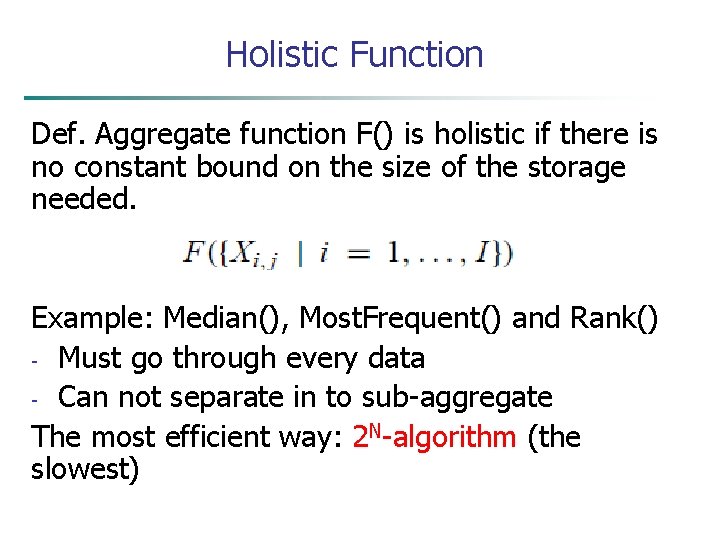 Holistic Function

Def. Aggregate function F() is holistic if there is no constant bound on the size of the storage needed.

$F(\{X_{i,j} \mid i = 1, \ldots, I\})$

Example: Median(), MostFrequent() and Rank()
- Must go through every data
- Can not separate in to sub-aggregate
The most efficient way: $2^N$-algorithm (the slowest)